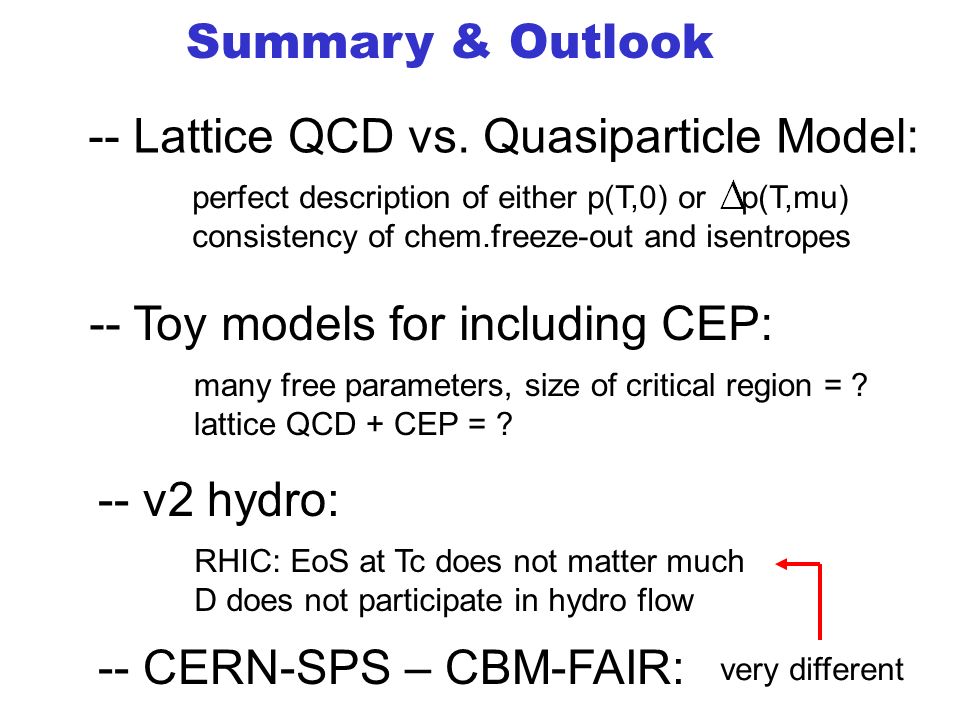 Summary & Outlook

-- Lattice QCD vs. Quasiparticle Model:

perfect description of either p(T,0) or $\Delta$p(T,mu)
consistency of chem.freeze-out and isentropes

-- Toy models for including CEP:

many free parameters, size of critical region = ?
lattice QCD + CEP = ?

-- v2 hydro:

RHIC: EoS at Tc does not matter much
D does not participate in hydro flow

-- CERN-SPS – CBM-FAIR:

very different